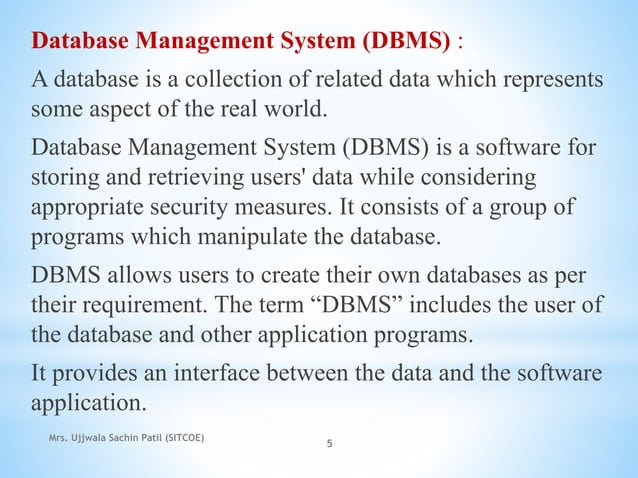 Database Management System (DBMS) :

A database is a collection of related data which represents some aspect of the real world.

Database Management System (DBMS) is a software for storing and retrieving users' data while considering appropriate security measures. It consists of a group of programs which manipulate the database.

DBMS allows users to create their own databases as per their requirement. The term “DBMS” includes the user of the database and other application programs.

It provides an interface between the data and the software application.

Mrs. Ujjwala Sachin Patil (SITCOE)

5